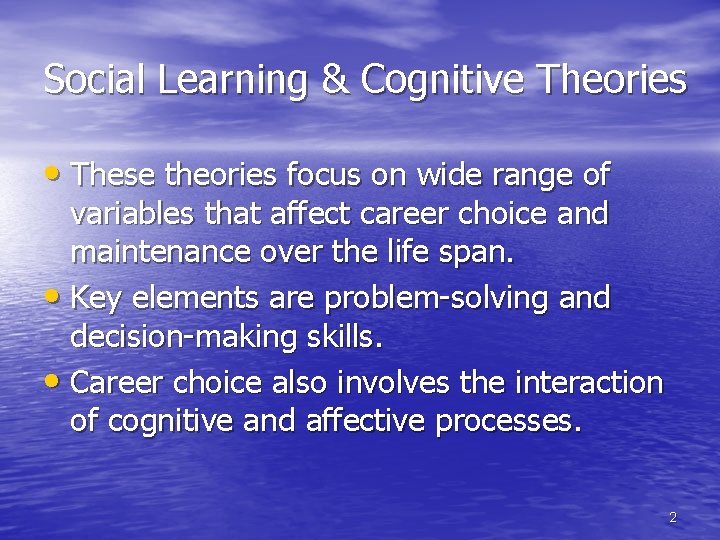 Social Learning & Cognitive Theories

• These theories focus on wide range of variables that affect career choice and maintenance over the life span.
• Key elements are problem-solving and decision-making skills.
• Career choice also involves the interaction of cognitive and affective processes.

2